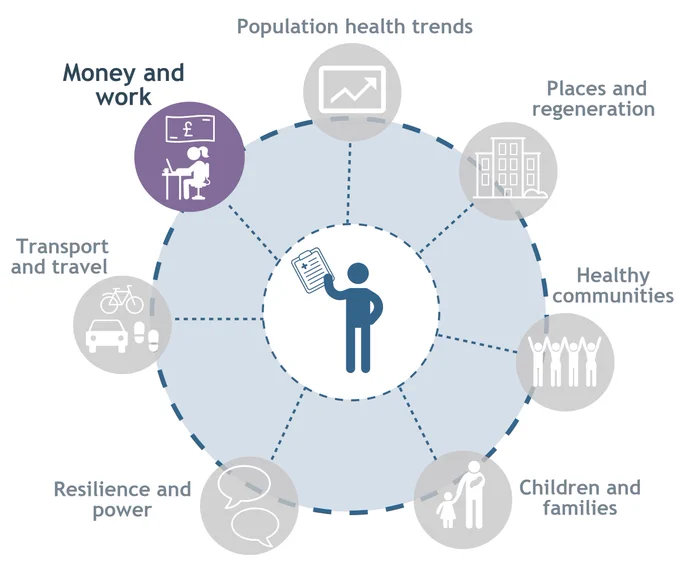 Population health trends

Money and work

£

Places and regeneration

Transport and travel

Healthy communities

Resilience and power

Children and families